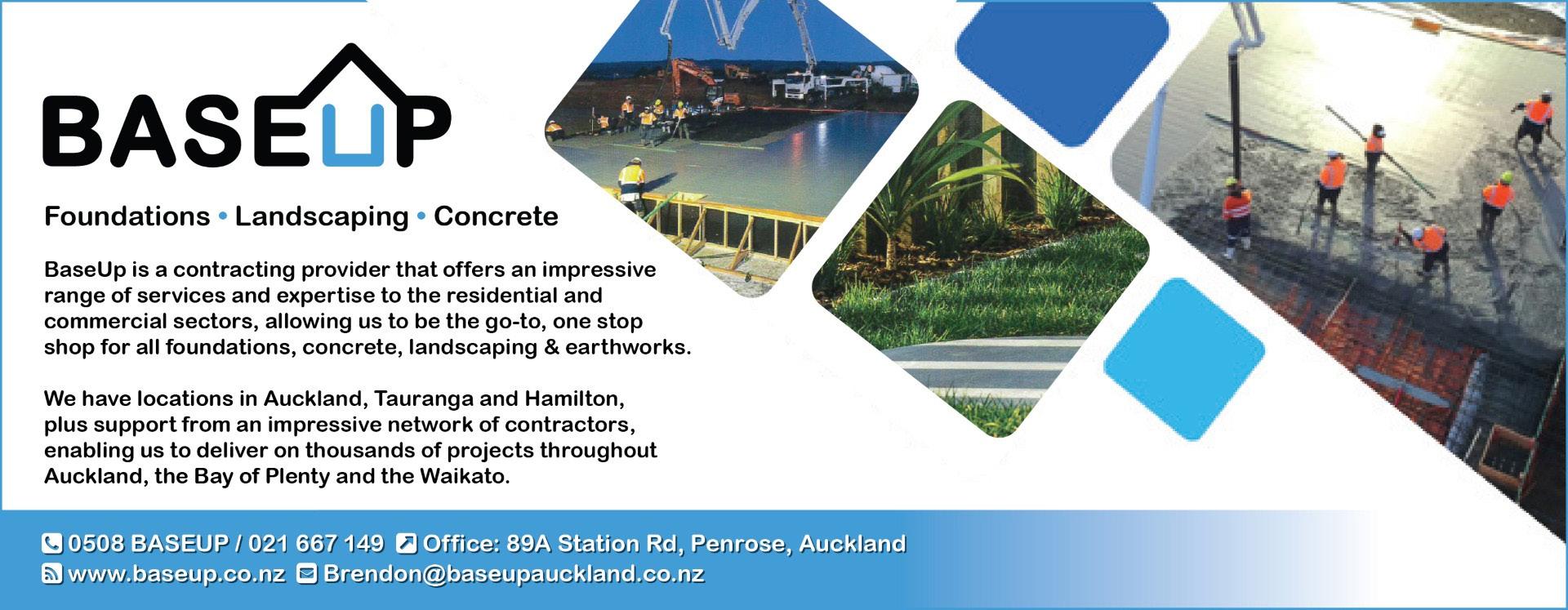 BASEUP

Foundations • Landscaping • Concrete

BaseUp is a contracting provider that offers an impressive range of services and expertise to the residential and commercial sectors, allowing us to be the go-to, one stop shop for all foundations, concrete, landscaping & earthworks.

We have locations in Auckland, Tauranga and Hamilton, plus support from an impressive network of contractors, enabling us to deliver on thousands of projects throughout Auckland, the Bay of Plenty and the Waikato.

0508 BASEUP / 021 667 149 Office: 89A Station Rd, Penrose, Auckland
www.baseup.co.nz Brendon@baseupauckland.co.nz